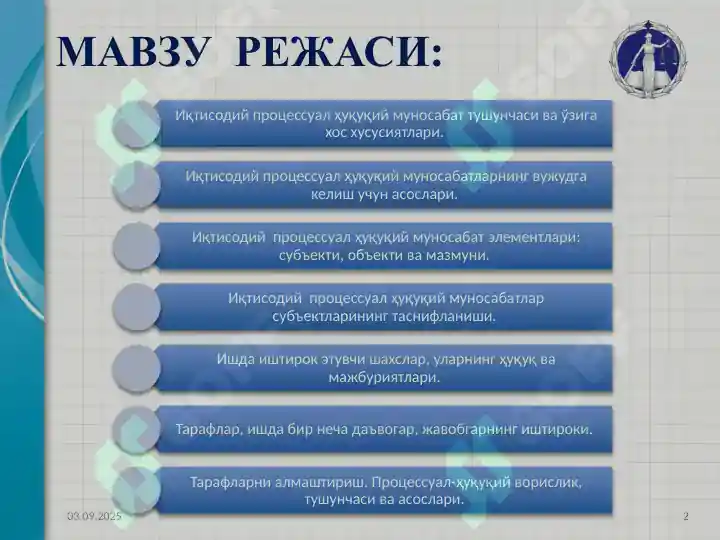 МАВЗУ РЕЖАСИ:

Иқтисодий процессуал ҳуқуқий муносабат тушунчаси ва ўзига хос хусусиятлари.

Иқтисодий процессуал ҳуқуқий муносабатларнинг вужудга келиш учун асослари.

Иқтисодий процессуал ҳуқуқий муносабат элементлари: субъекти, объекти ва мазмуни.

Иқтисодий процессуал ҳуқуқий муносабатлар субъектларининг таснифланиши.

Ишда иштирок этувчи шахслар, уларнинг ҳуқуқ ва мажбуриятлари.

Тарафлар, ишда бир неча даъвогар, жавобгарнинг иштироки.

Тарафларни алмаштириш. Процессуал-ҳуқуқий ворислик, тушунчаси ва асослари.

03.09.2025

2